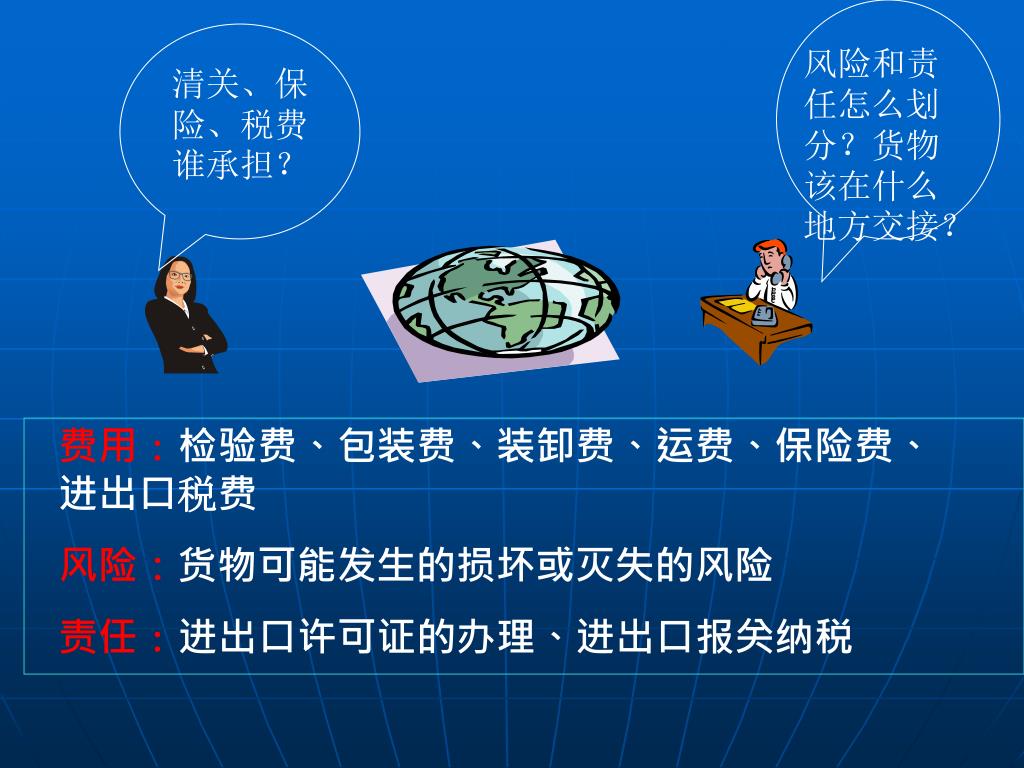 清关、保险、税费谁承担？

风险和责任怎么划分？货物该在什么地方交接？

费用：检验费、包装费、装卸费、运费、保险费、进出口税费

风险：货物可能发生的损坏或灭失的风险

责任：进出口许可证的办理、进出口报关纳税